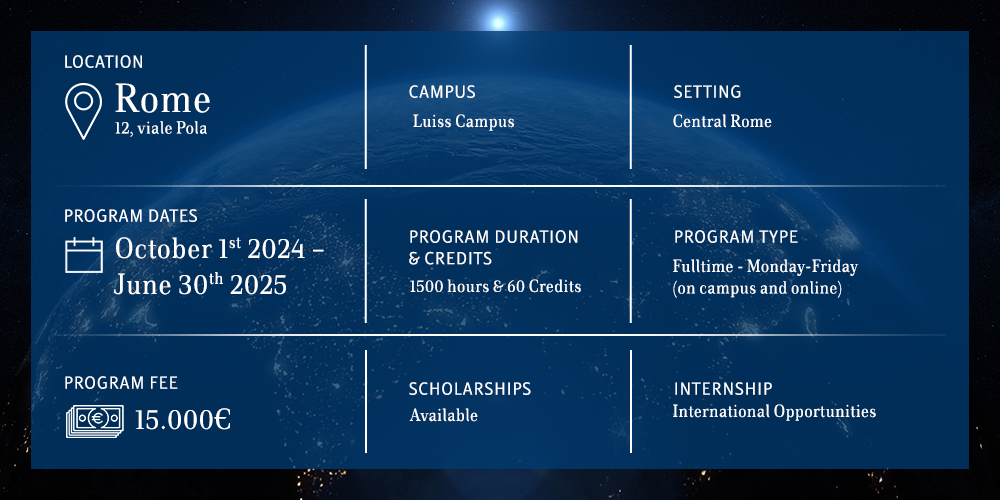 LOCATION

Rome
12, viale Pola

CAMPUS
Luiss Campus

SETTING
Central Rome

PROGRAM DATES
October 1$^{st}$ 2024 – June 30$^{th}$ 2025

PROGRAM DURATION & CREDITS
1500 hours & 60 Credits

PROGRAM TYPE
Fulltime - Monday-Friday (on campus and online)

PROGRAM FEE
15.000€

SCHOLARSHIPS
Available

INTERNSHIP
International Opportunities